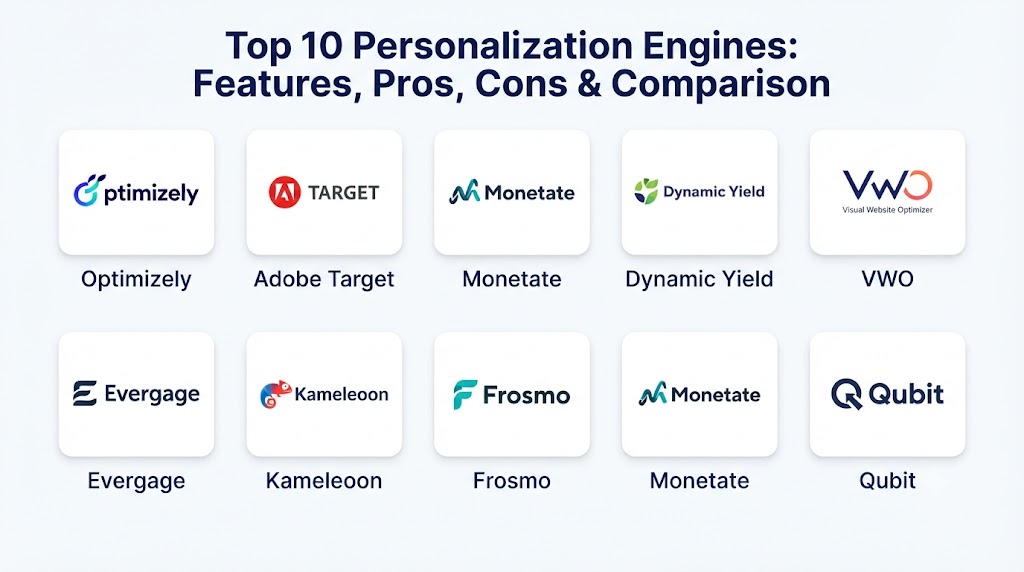 Top 10 Personalization Engines:
Features, Pros, Cons & Comparison

Optimizely
Optimizely

TARGET
Adobe Target

Monetate
Monetate

Dynamic Yield
Dynamic Yield

VWO
Visual Website Optimizer
VWO

Evergage
Evergage

Kameleoon
Kameleoon

Frosmo
Frosmo

Monetate
Monetate

Qubit
Qubit